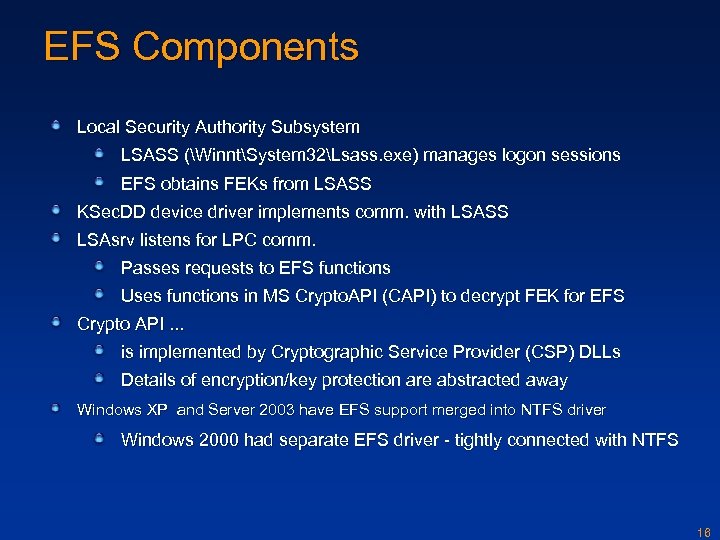 EFS Components

Local Security Authority Subsystem

LSASS (\Winnt\System32\Lsass.exe) manages logon sessions

EFS obtains FEKs from LSASS

KSecDD device driver implements comm. with LSASS

LSAsrv listens for LPC comm.

Passes requests to EFS functions

Uses functions in MS CryptoAPI (CAPI) to decrypt FEK for EFS

Crypto API ...

is implemented by Cryptographic Service Provider (CSP) DLLs

Details of encryption/key protection are abstracted away

Windows XP and Server 2003 have EFS support merged into NTFS driver

Windows 2000 had separate EFS driver - tightly connected with NTFS

18